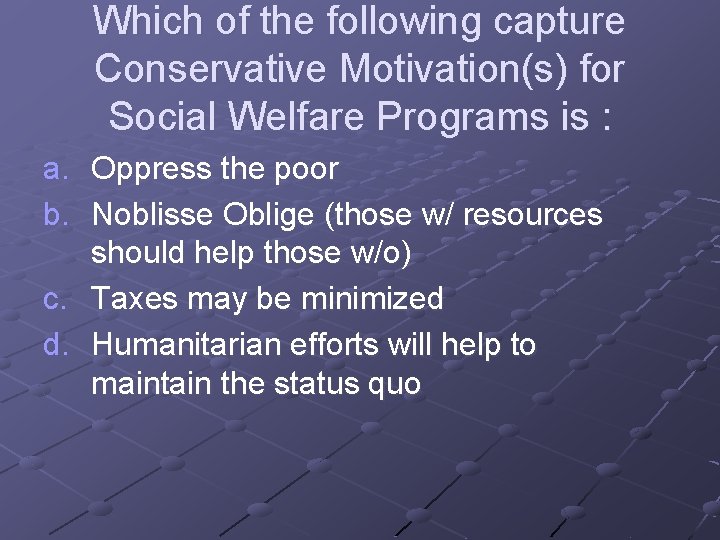 Which of the following capture Conservative Motivation(s) for Social Welfare Programs is :

a. Oppress the poor
b. Noblisse Oblige (those w/ resources should help those w/o)
c. Taxes may be minimized
d. Humanitarian efforts will help to maintain the status quo